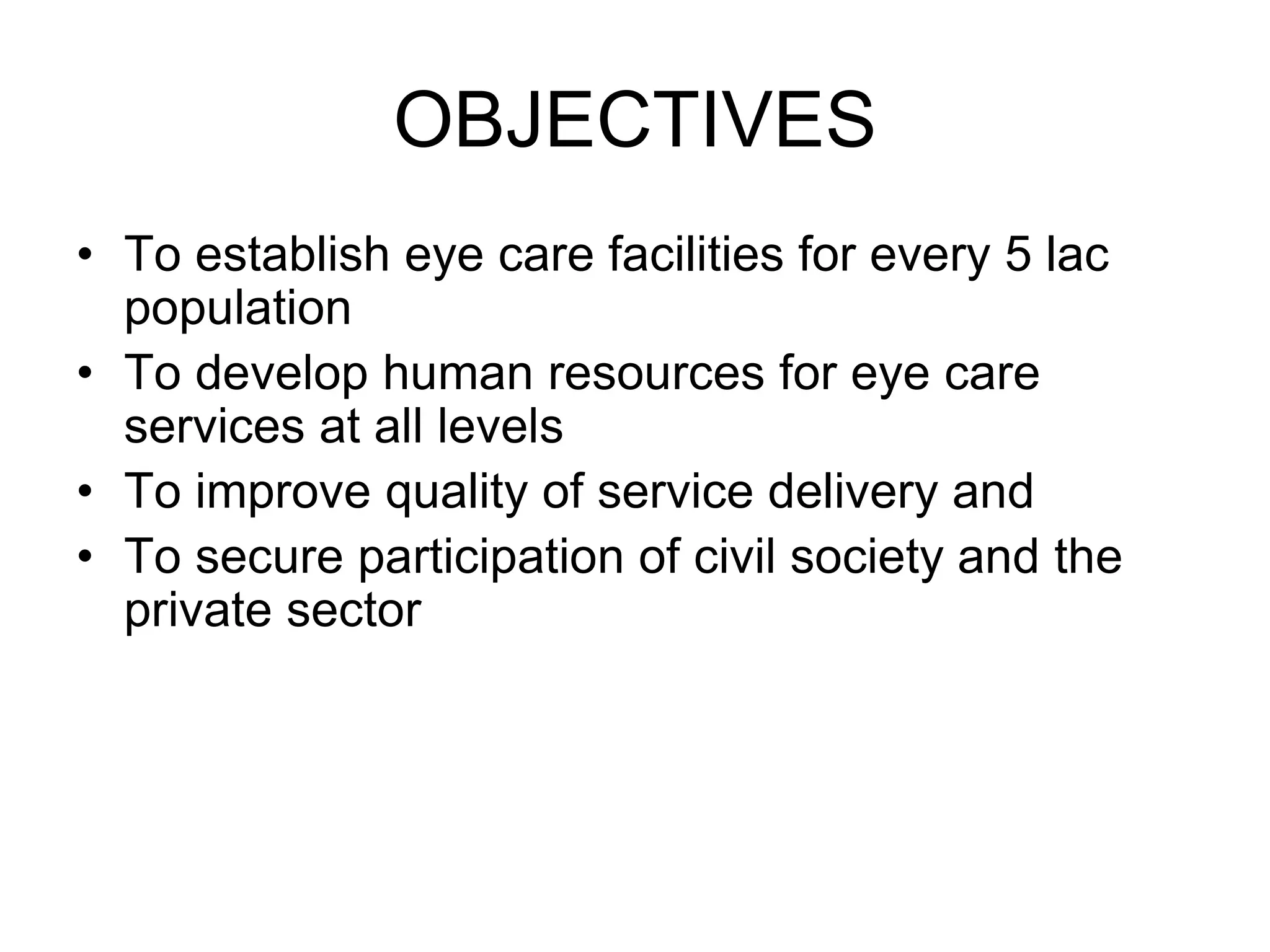 OBJECTIVES

• To establish eye care facilities for every 5 lac population
• To develop human resources for eye care services at all levels
• To improve quality of service delivery and
• To secure participation of civil society and the private sector